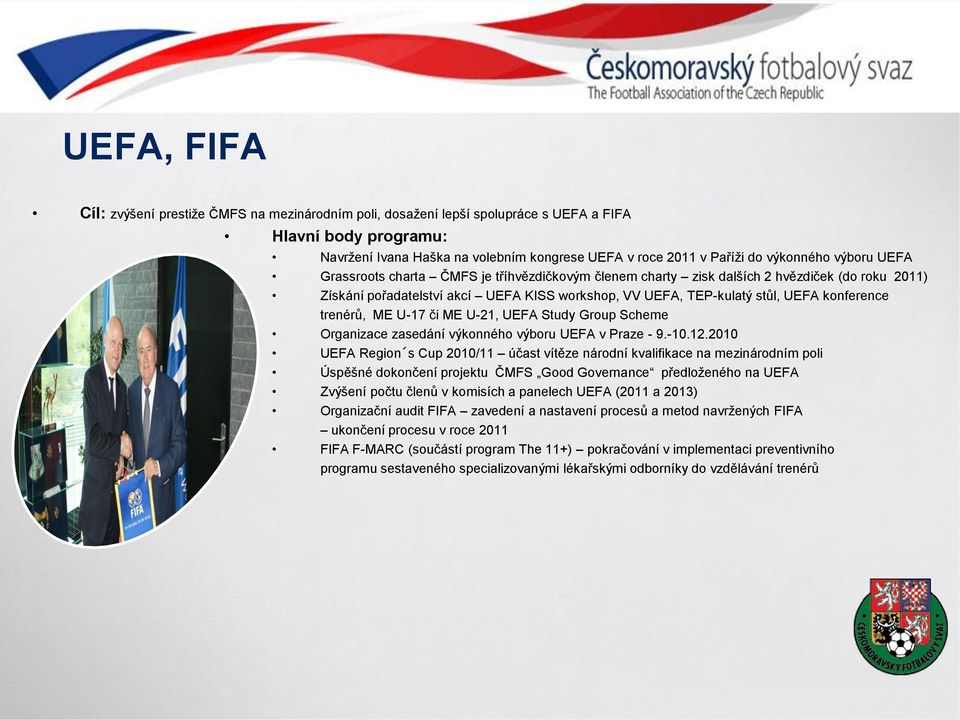 Českomoravský fotbalový svaz
The Football Association of the Czech Republic

UEFA, FIFA

• Cíl: zvýšení prestiže ČMFS na mezinárodním poli, dosažení lepší spolupráce s UEFA a FIFA

• Hlavní body programu:

• Navržení Ivana Haška na volebním kongrese UEFA v roce 2011 v Paříži do výkonného výboru UEFA
• Grassroots charta – ČMFS je tříhvězdičkovým členem charty – zisk dalších 2 hvězdiček (do roku 2011)
• Získání pořadatelství akcí – UEFA KISS workshop, VV UEFA, TEP-kulatý stůl, UEFA konference trenérů, ME U-17 či ME U-21, UEFA Study Group Scheme
• Organizace zasedání výkonného výboru UEFA v Praze - 9.-10.12.2010
• UEFA Region´s Cup 2010/11 – účast vítěze národní kvalifikace na mezinárodním poli
• Úspěšné dokončení projektu ČMFS „Good Governance“ předloženého na UEFA
• Zvýšení počtu členů v komisích a panelech UEFA (2011 a 2013)
• Organizační audit FIFA – zavedení a nastavení procesů a metod navržených FIFA – ukončení procesu v roce 2011
• FIFA F-MARC (součástí program The 11+) – pokračování v implementaci preventivního programu sestaveného specializovanými lékařskými odborníky do vzdělávání trenérů

FIFA

ČESKOMORAVSKÝ FOTBALOVÝ SVAZ